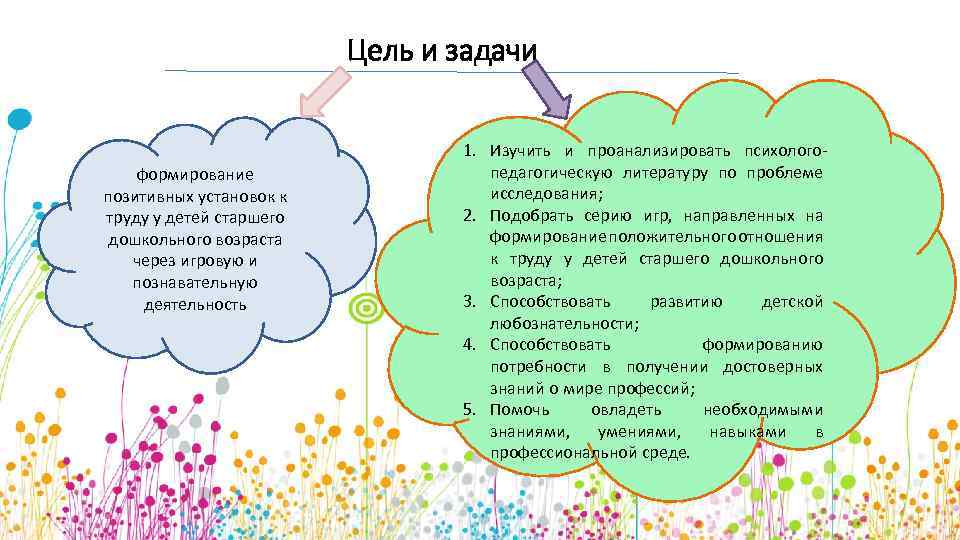 Цель и задачи

формирование позитивных установок к труду у детей старшего дошкольного возраста через игровую и познавательную деятельность

1. Изучить и проанализировать психолого-педагогическую литературу по проблеме исследования;
2. Подобрать серию игр, направленных на формирование положительного отношения к труду у детей старшего дошкольного возраста;
3. Способствовать развитию детской любознательности;
4. Способствовать формированию потребности в получении достоверных знаний о мире профессий;
5. Помочь овладеть необходимыми знаниями, умениями, навыками в профессиональной среде.